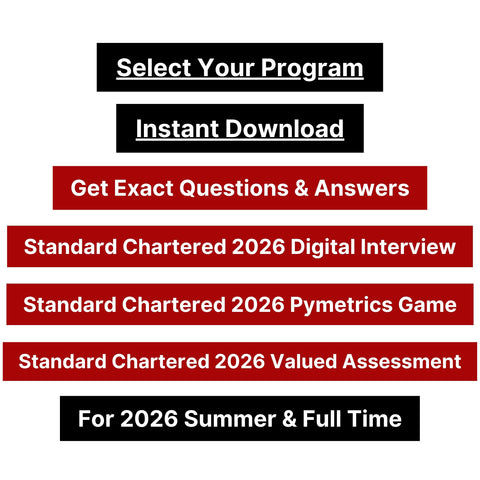 Select Your Program

Instant Download

Get Exact Questions & Answers

Standard Chartered 2026 Digital Interview

Standard Chartered 2026 Pymetrics Game

Standard Chartered 2026 Valued Assessment

For 2026 Summer & Full Time